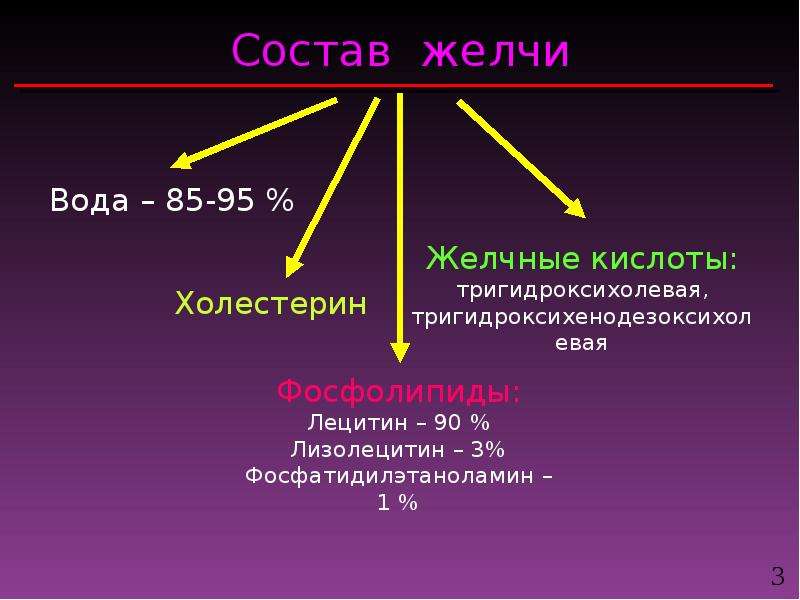 Состав желчи

Вода – 85-95 %

Холестерин

Желчные кислоты:
тригидроксихолевая,
тригидроксихенодезоксихолевая

Фосфолипиды:
Лецитин – 90 %
Лизолецитин – 3%
Фосфатидилэтаноламин – 1 %

3